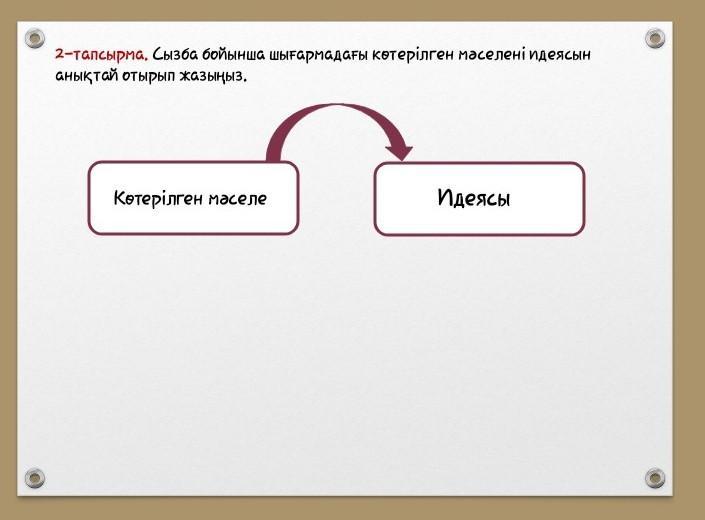 2-тапсырма. Сызба бойынша шығармадағы көтерілген мәселені идеясын анықтай отырып жазыңыз.

Көтерілген мәселе

Идеясы